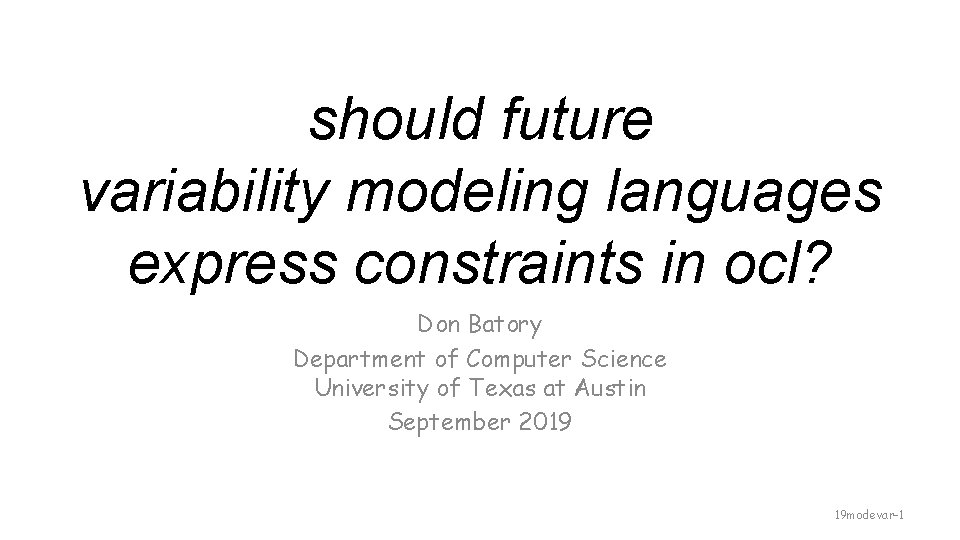 should future variability modeling languages express constraints in ocl?

Don Batory
Department of Computer Science
University of Texas at Austin
September 2019

19modevar-1